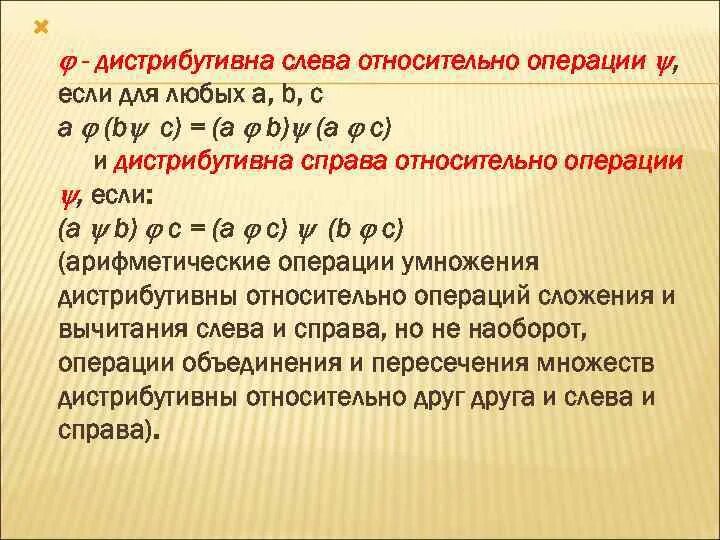 $\varphi$ - дистрибутивна слева относительно операции $\psi$, если для любых a, b, c

$a \varphi (b \psi c) = (a \varphi b) \psi (a \varphi c)$

и дистрибутивна справа относительно операции $\psi$, если:

$(a \psi b) \varphi c = (a \varphi c) \psi (b \varphi c)$

(арифметические операции умножения дистрибутивны относительно операций сложения и вычитания слева и справа, но не наоборот, операции объединения и пересечения множеств дистрибутивны относительно друг друга и слева и справа).